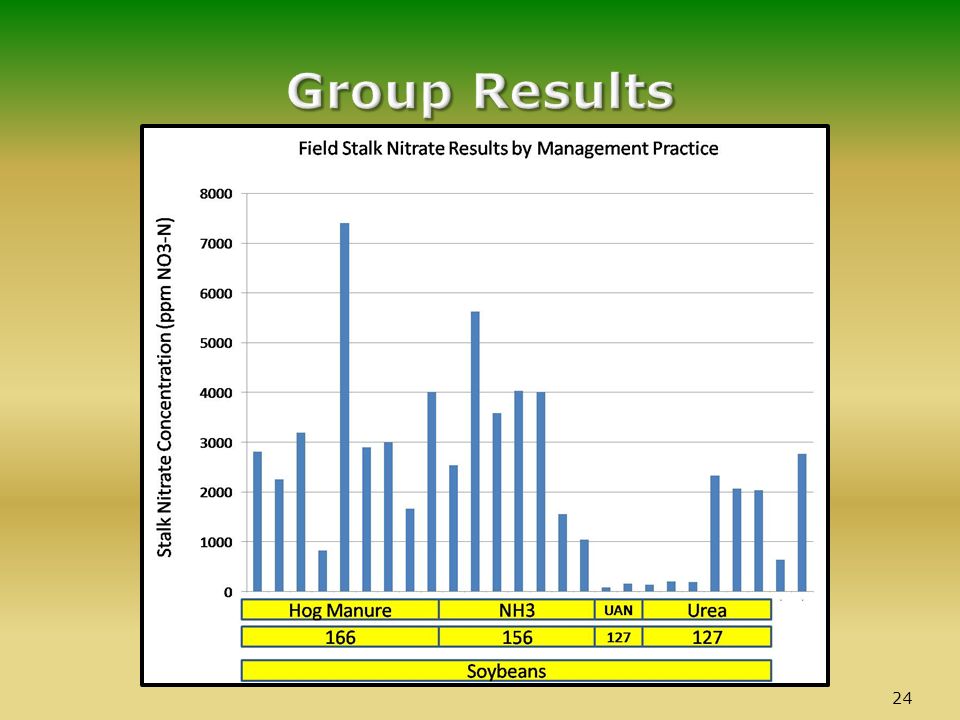 Group Results

Field Stalk Nitrate Results by Management Practice

Stalk Nitrate Concentration (ppm NO3-N)

8000
7000
6000
5000
4000
3000
2000
1000
0

| Hog Manure | NH3 | UAN | Urea |
|---|---|---|---|
| 166 | 156 | 127 | 127 |

Soybeans

24